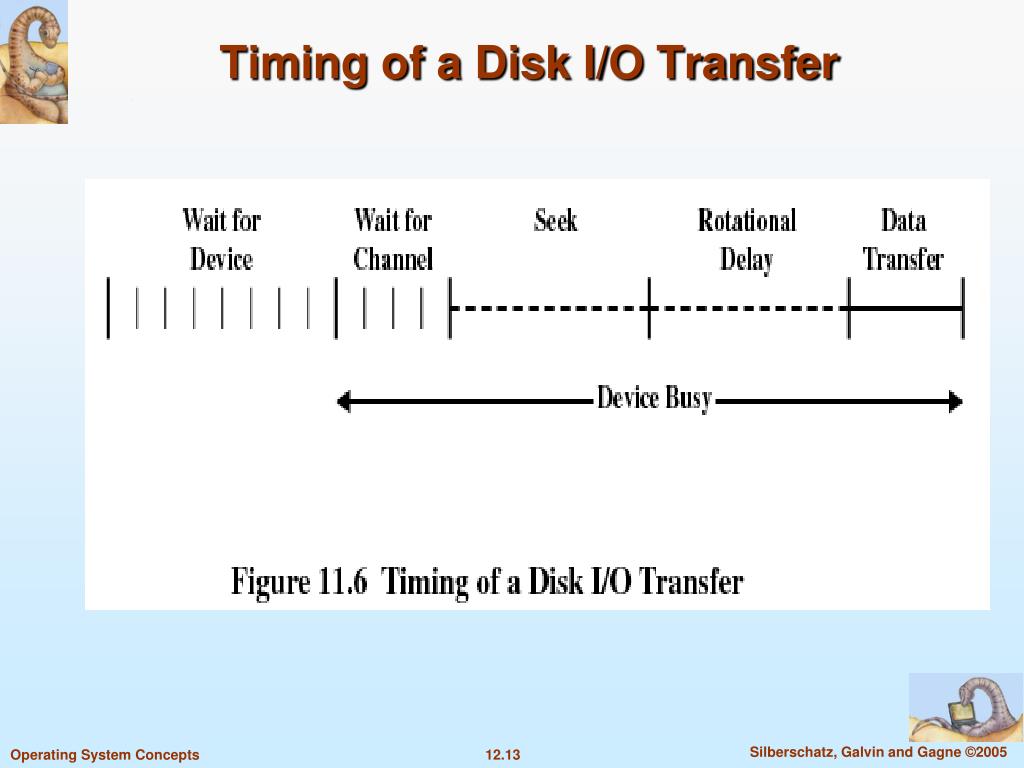 Timing of a Disk I/O Transfer

Wait for Device

Wait for Channel

Seek

Rotational Delay

Data Transfer

Device Busy

Figure 11.6 Timing of a Disk I/O Transfer

Operating System Concepts

12.13

Silberschatz, Galvin and Gagne ©2005